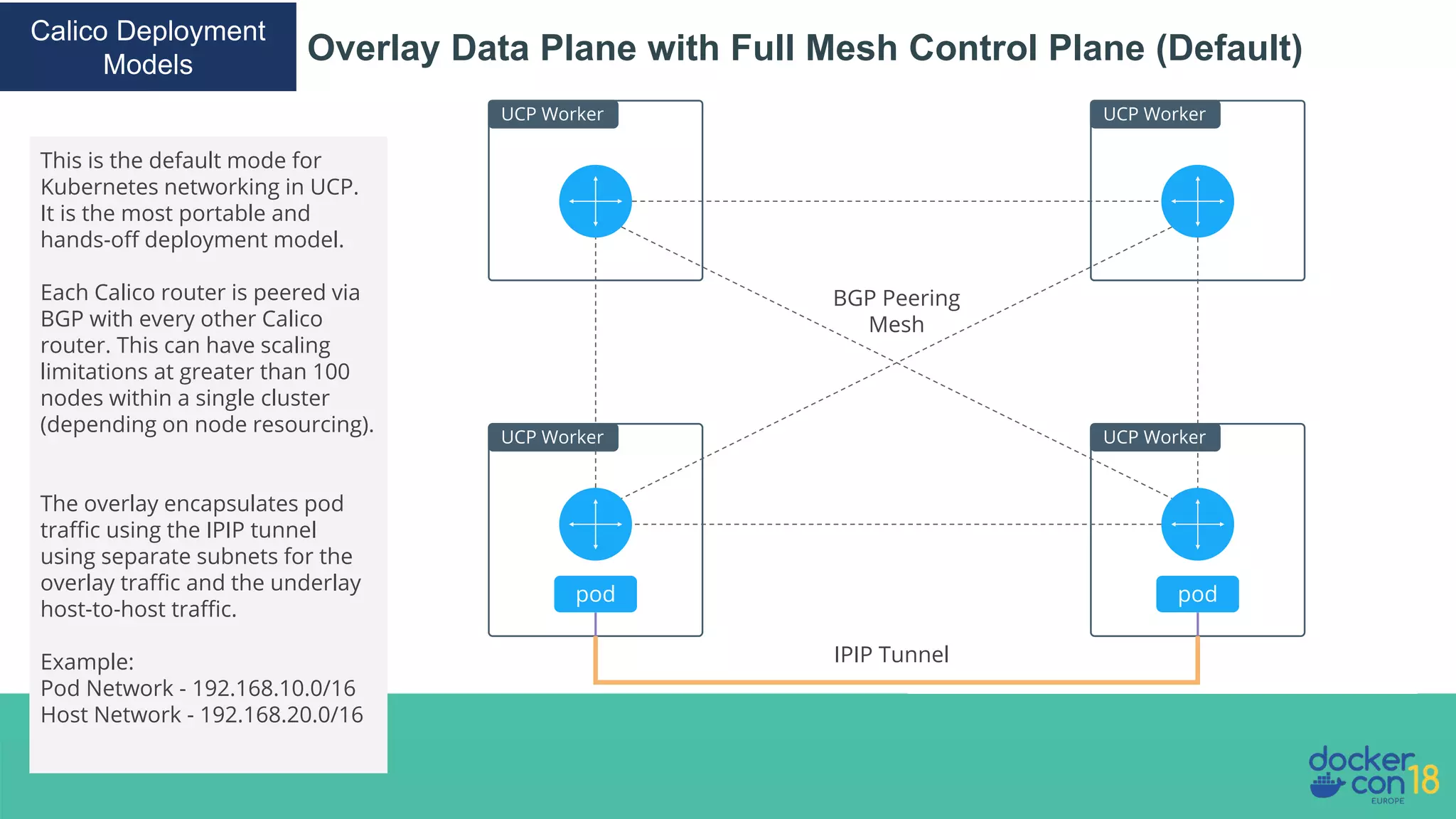 Calico Deployment Models

Overlay Data Plane with Full Mesh Control Plane (Default)

This is the default mode for Kubernetes networking in UCP. It is the most portable and hands-off deployment model.

Each Calico router is peered via BGP with every other Calico router. This can have scaling limitations at greater than 100 nodes within a single cluster (depending on node resourcing).

The overlay encapsulates pod traffic using the IPIP tunnel using separate subnets for the overlay traffic and the underlay host-to-host traffic.

Example:
Pod Network - 192.168.10.0/16
Host Network - 192.168.20.0/16

UCP Worker

UCP Worker

BGP Peering Mesh

UCP Worker

pod

UCP Worker

pod

IPIP Tunnel

docker con 18 EUROPE